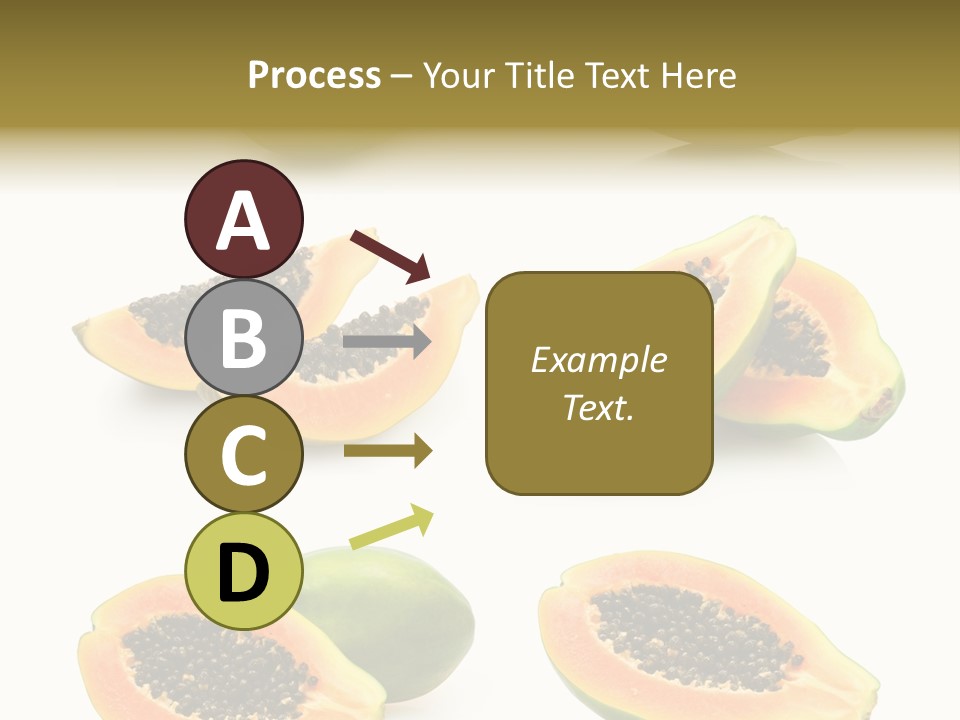 Process – Your Title Text Here

A

B

C

D

Example Text.